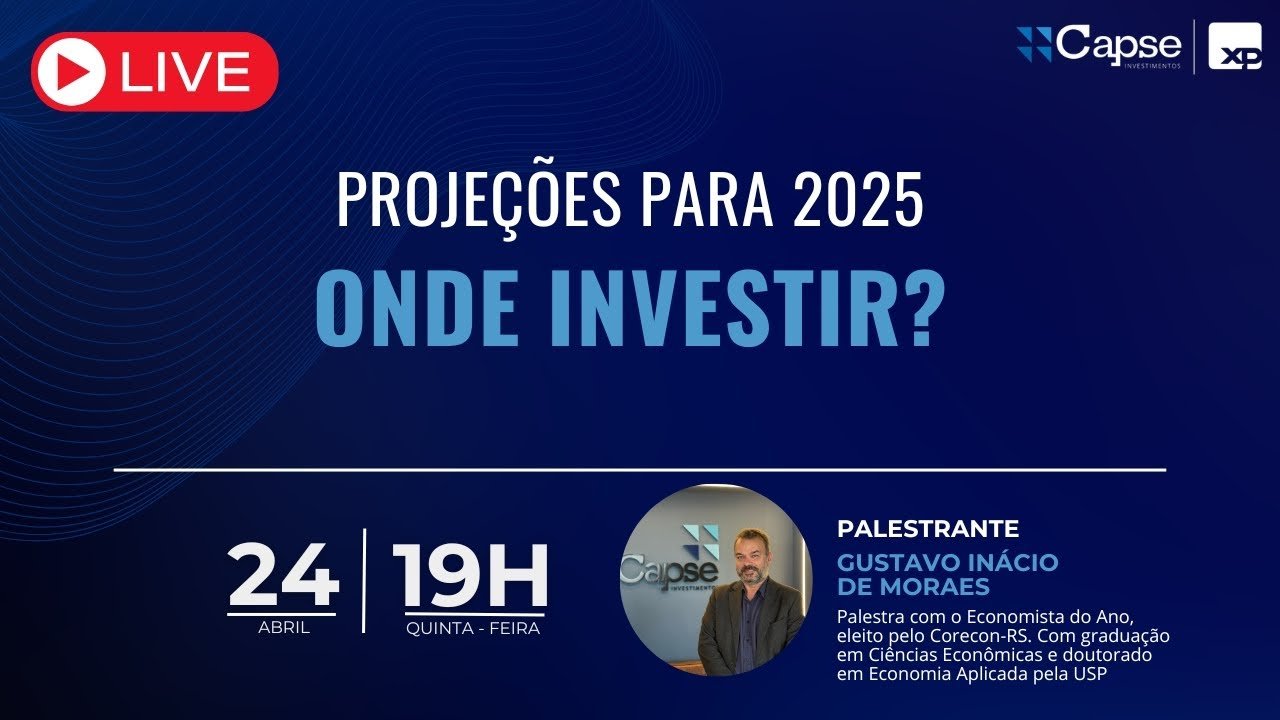 LIVE

Capse INVESTIMENTOS

XP

PROJEÇÕES PARA 2025

ONDE INVESTIR?

24 ABRIL

19H QUINTA - FEIRA

Capse INVESTIMENTOS

PALESTRANTE

GUSTAVO INÁCIO DE MORAES

Palestra com o Economista do Ano, eleito pelo Corecon-RS. Com graduação em Ciências Econômicas e doutorado em Economia Aplicada pela USP